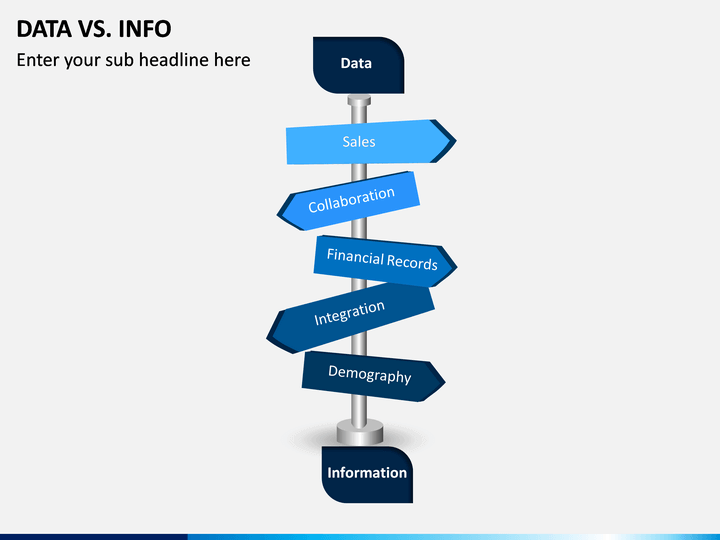 DATA VS. INFO

Enter your sub headline here

Data

Sales

Collaboration

Financial Records

Integration

Demography

Information